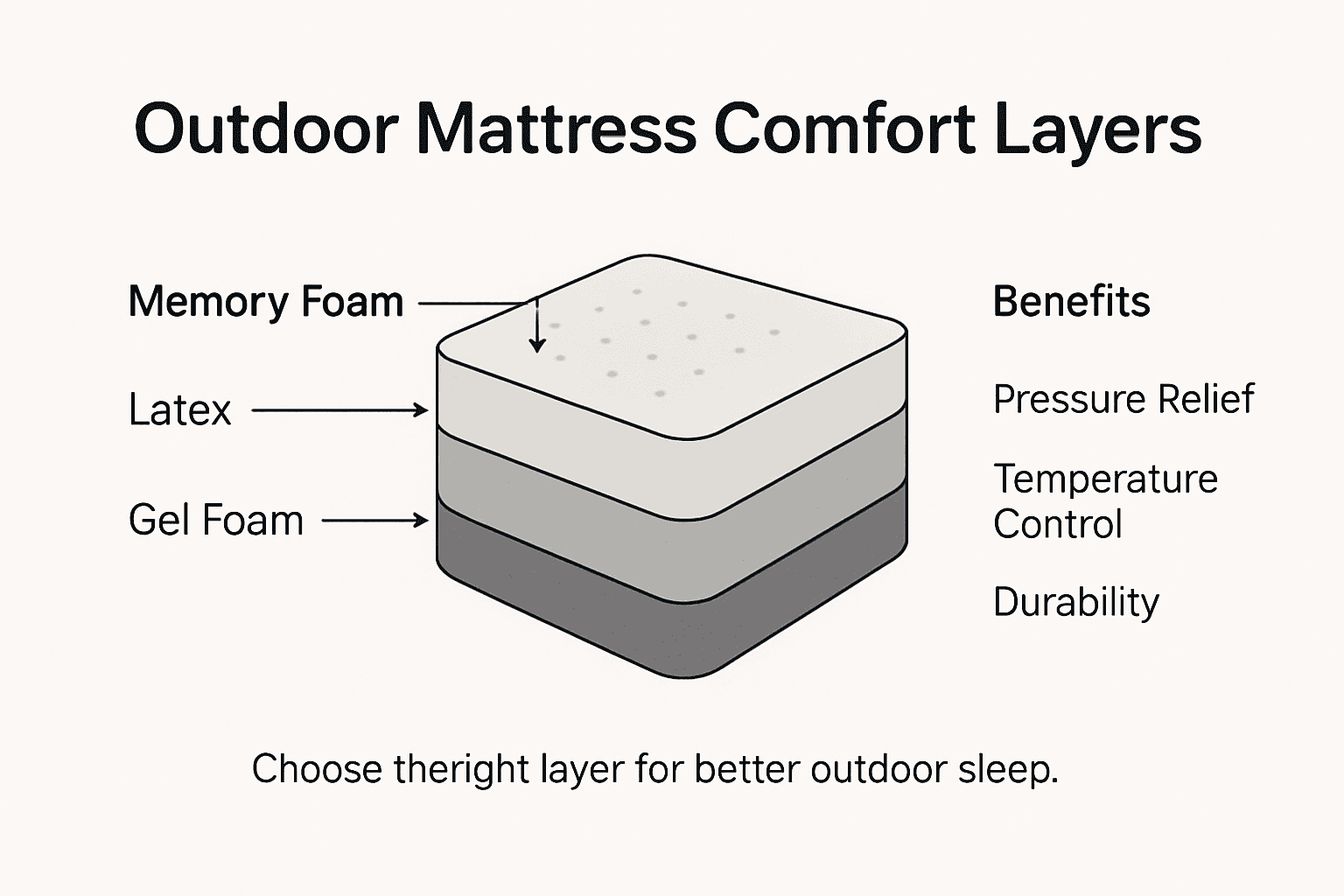 Outdoor Mattress Comfort Layers

Memory Foam

Latex

Gel Foam

Benefits

Pressure Relief

Temperature Control

Durability

Choose theright layer for better outdoor sleep.